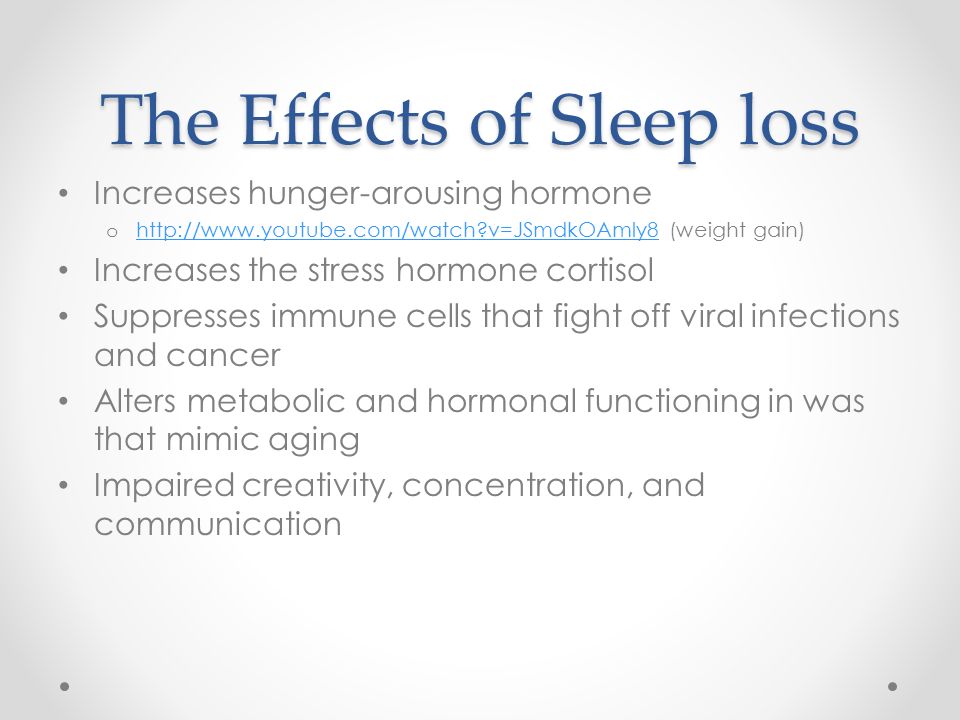 The Effects of Sleep loss

• Increases hunger-arousing hormone
  o http://www.youtube.com/watch?v=JSmdkOAmly8 (weight gain)
• Increases the stress hormone cortisol
• Suppresses immune cells that fight off viral infections and cancer
• Alters metabolic and hormonal functioning in was that mimic aging
• Impaired creativity, concentration, and communication